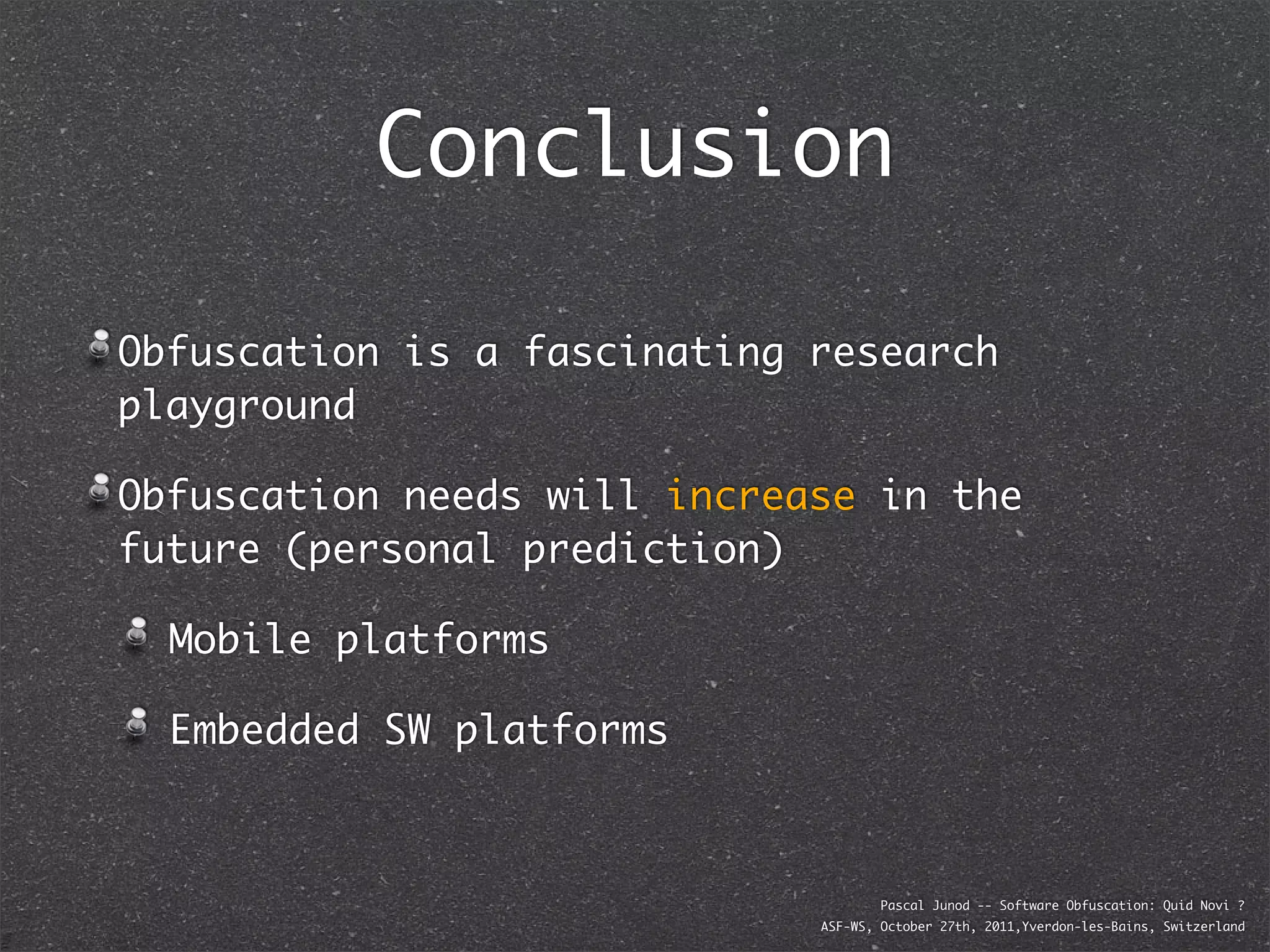 Conclusion

Obfuscation is a fascinating research playground

Obfuscation needs will increase in the future (personal prediction)

Mobile platforms

Embedded SW platforms

Pascal Junod -- Software Obfuscation: Quid Novi ?
ASF-WS, October 27th, 2011,Yverdon-les-Bains, Switzerland